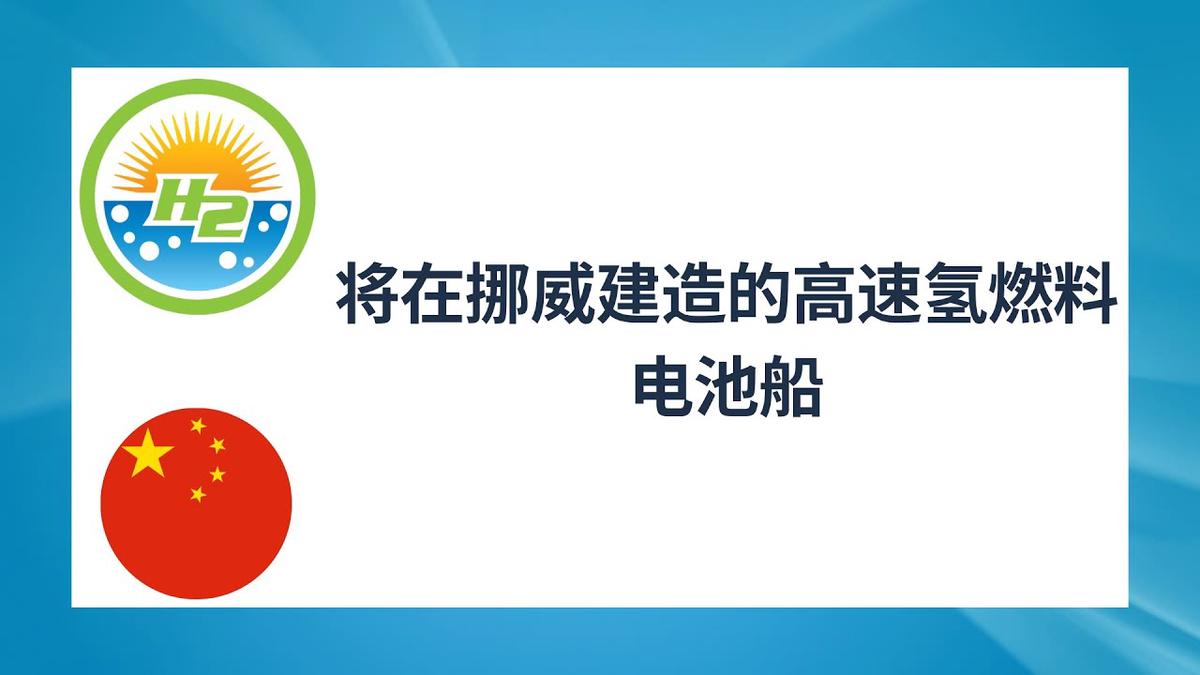 H2

将在挪威建造的高速氢燃料电池船